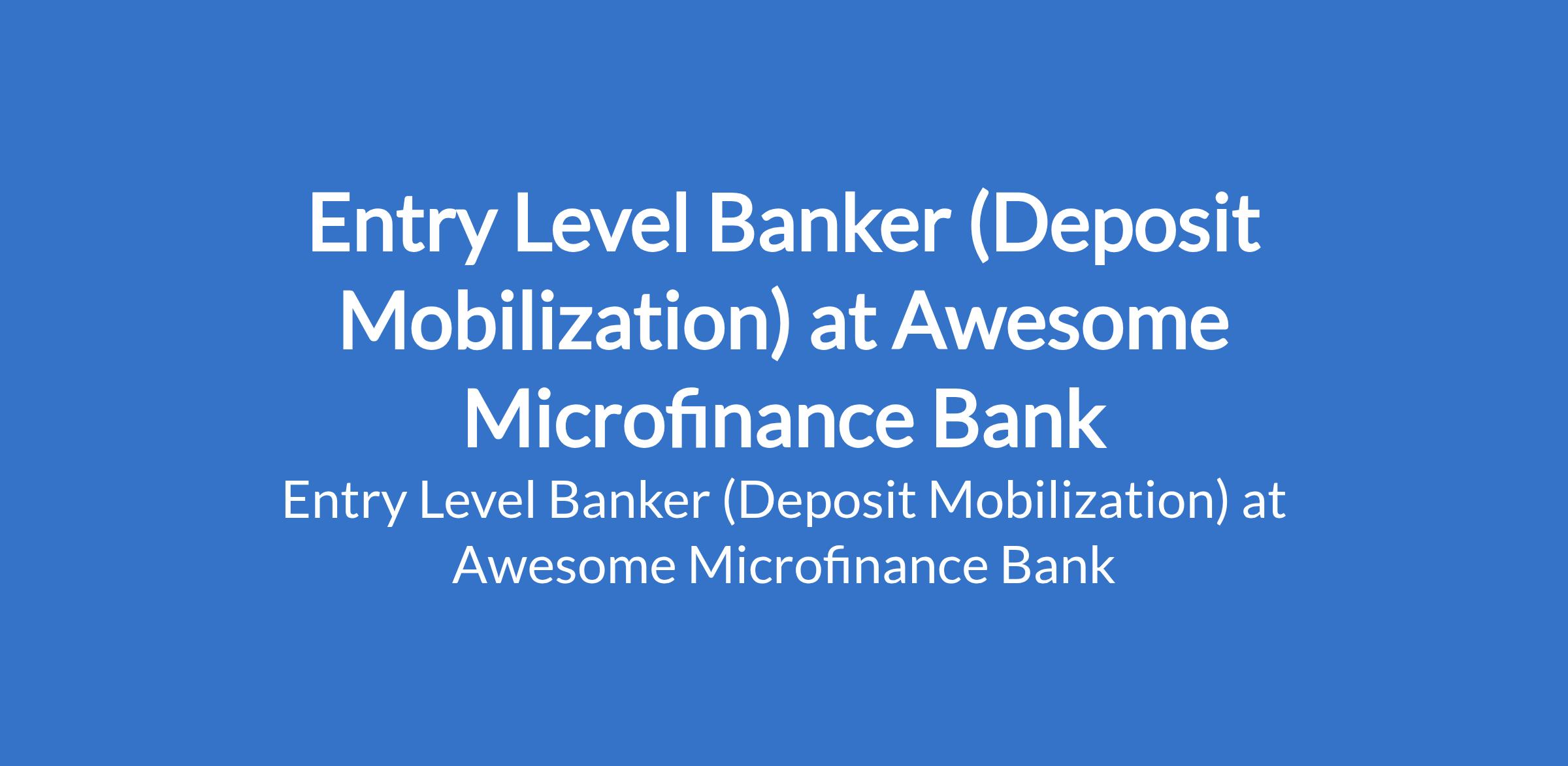 Entry Level Banker (Deposit Mobilization) at Awesome Microfinance Bank

Entry Level Banker (Deposit Mobilization) at Awesome Microfinance Bank